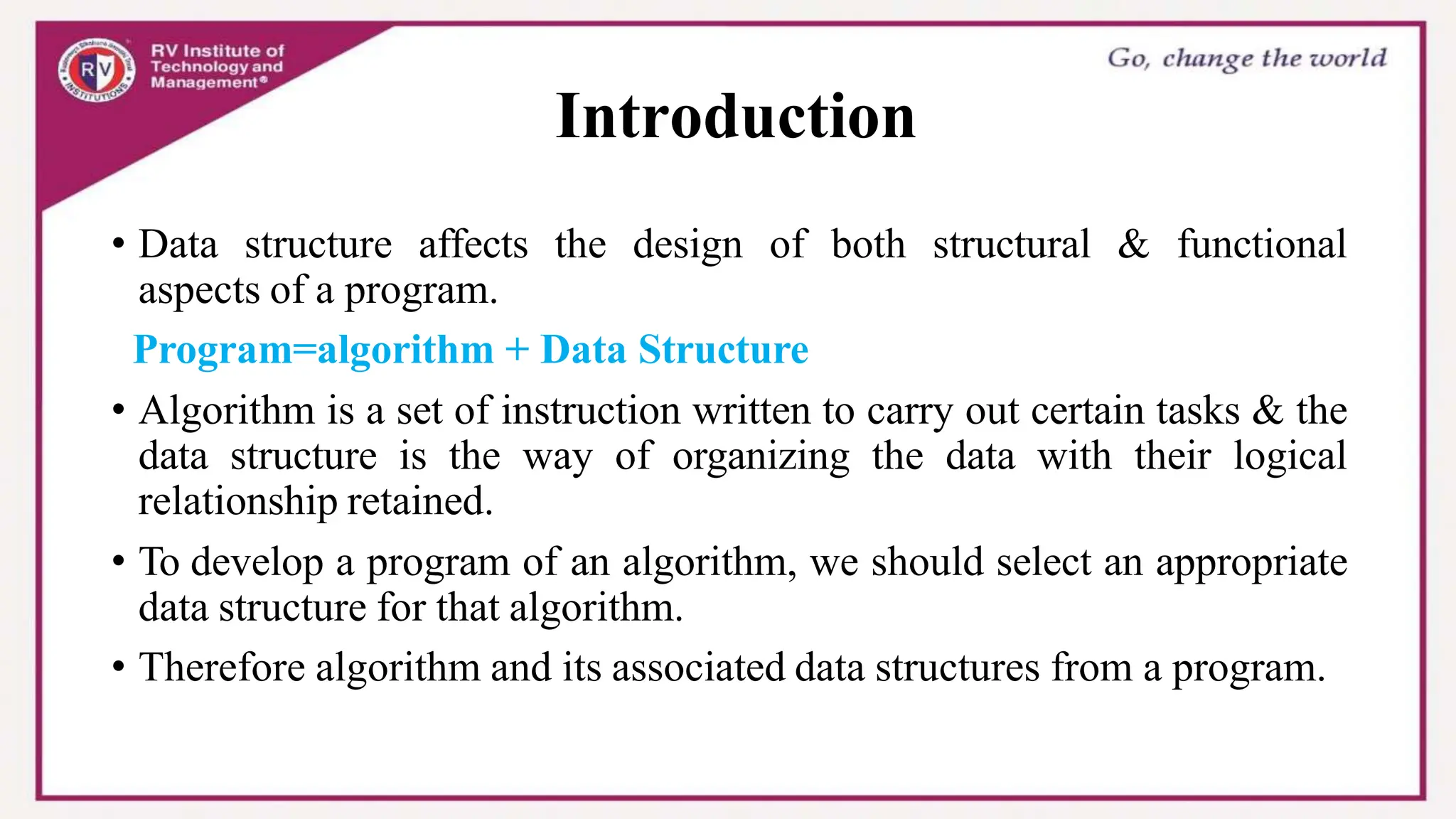 RV
INSTITUTIONS
RV Institute of Technology and Management®

Go, change the world

Introduction

• Data structure affects the design of both structural & functional aspects of a program.

Program=algorithm + Data Structure

• Algorithm is a set of instruction written to carry out certain tasks & the data structure is the way of organizing the data with their logical relationship retained.

• To develop a program of an algorithm, we should select an appropriate data structure for that algorithm.

• Therefore algorithm and its associated data structures from a program.